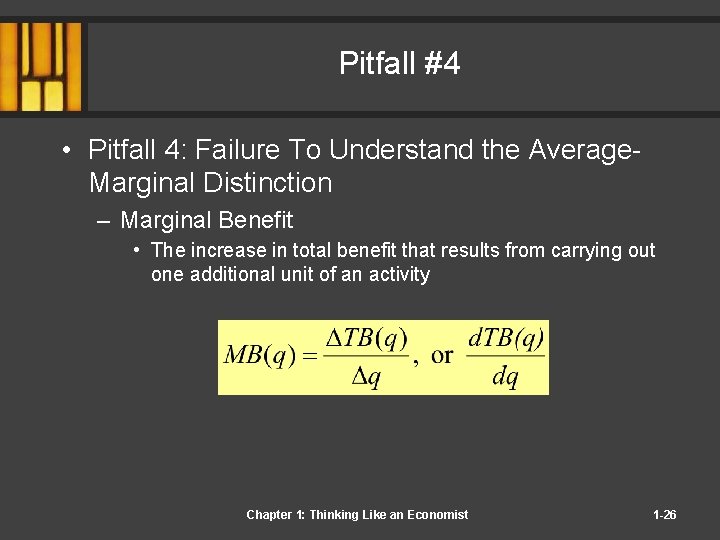 Pitfall #4

• Pitfall 4: Failure To Understand the Average-Marginal Distinction

– Marginal Benefit

• The increase in total benefit that results from carrying out one additional unit of an activity

$MB(q) = \frac{\Delta TB(q)}{\Delta q}$, or $\frac{dTB(q)}{dq}$

Chapter 1: Thinking Like an Economist

1-26